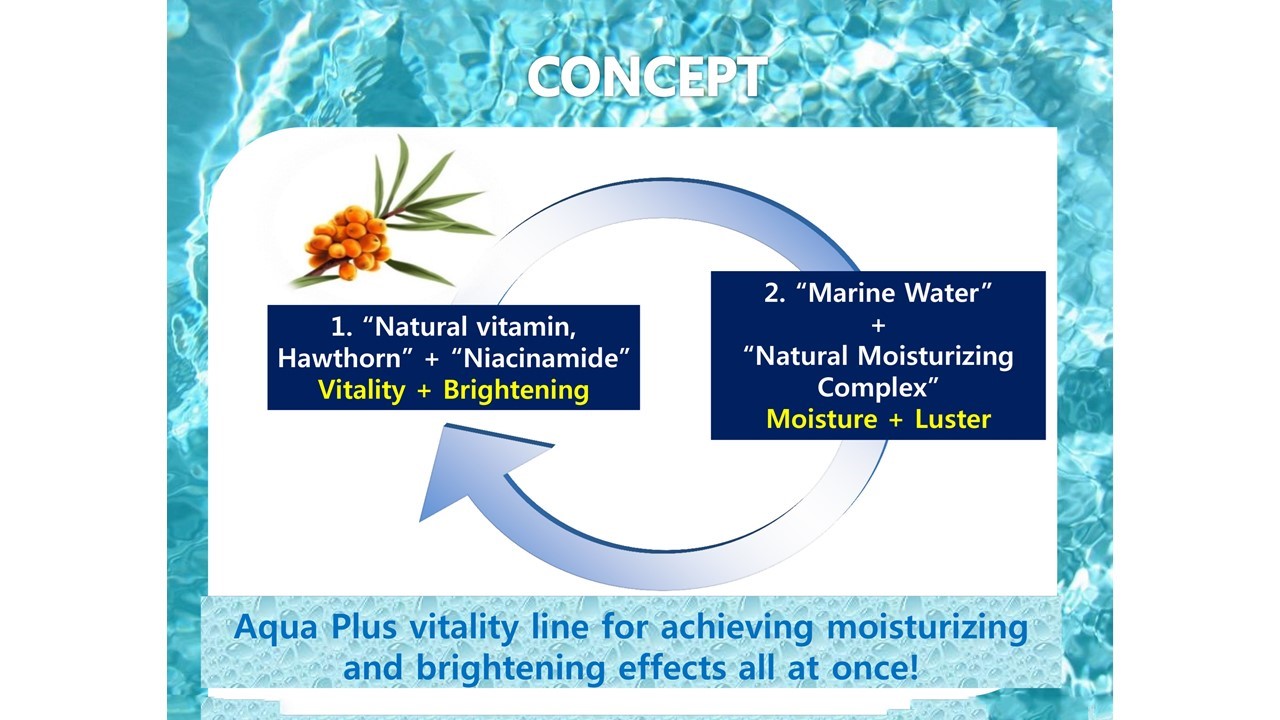 CONCEPT

1. “Natural vitamin, Hawthorn” + “Niacinamide”
Vitality + Brightening

2. “Marine Water”
+
“Natural Moisturizing Complex”
Moisture + Luster

Aqua Plus vitality line for achieving moisturizing and brightening effects all at once!